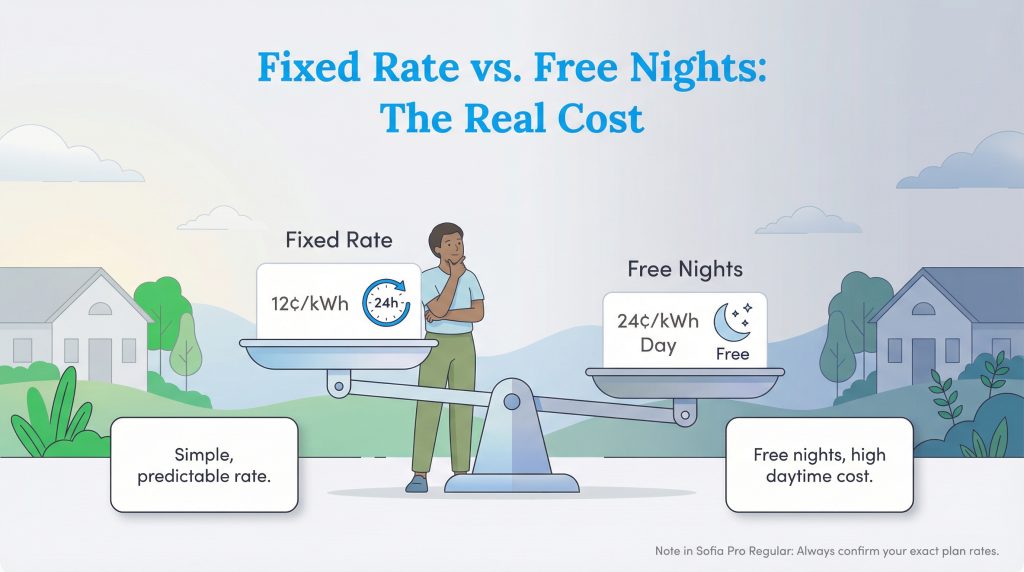 Fixed Rate vs. Free Nights: The Real Cost

Fixed Rate

12¢/kWh 24h

Free Nights

24¢/kWh Day

Free

Simple, predictable rate.

Free nights, high daytime cost.

Note in Sofia Pro Regular: Always confirm your exact plan rates.